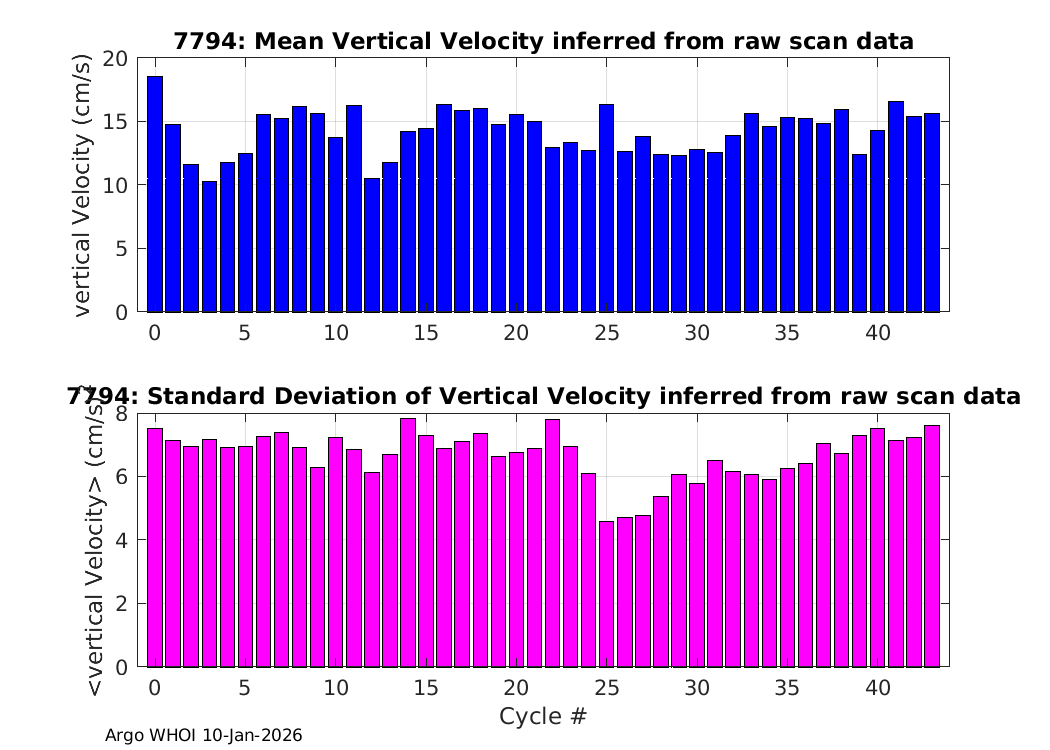 7794: Mean Vertical Velocity inferred from raw scan data

vertical Velocity (cm/s)

20
15
10
5
0

0 5 10 15 20 25 30 35 40

7794: Standard Deviation of Vertical Velocity inferred from raw scan data

<vertical Velocity> (cm/s)

8
6
4
2
0

0 5 10 15 20 25 30 35 40

Cycle #

Argo WHOI 10-Jan-2026